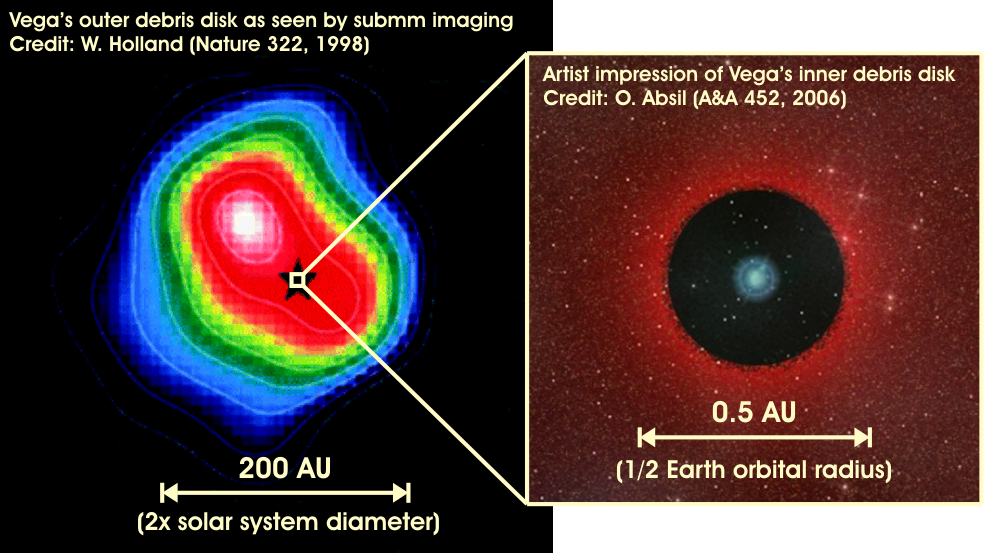 Vega's outer debris disk as seen by submm imaging
Credit: W. Holland (Nature 322, 1998)

200 AU
(2x solar system diameter)

Artist impression of Vega's inner debris disk
Credit: O. Absil (A&A 452, 2006)

0.5 AU
(1/2 Earth orbital radius)